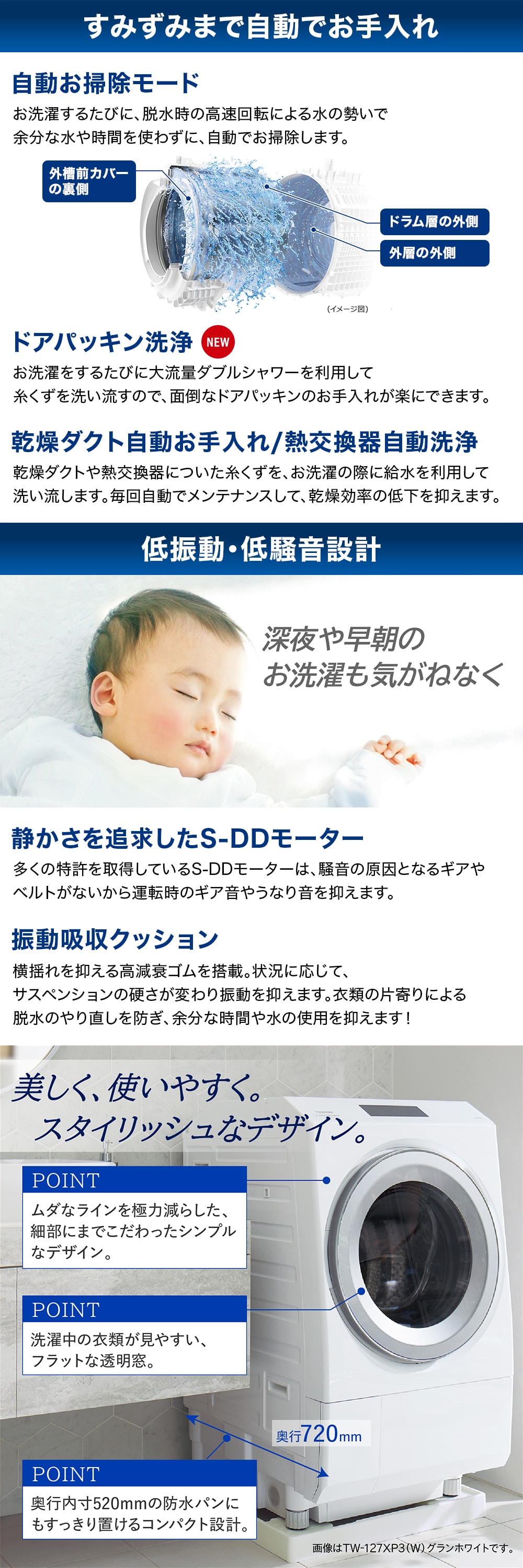 すみずみまで自動でお手入れ

自動お掃除モード

お洗濯するたびに、脱水時の高速回転による水の勢いで余分な水や時間を使わずに、自動でお掃除します。

外槽前カバーの裏側

ドラム層の外側

外層の外側

（イメージ図）

ドアパッキン洗浄 NEW

お洗濯をするたびに大流量ダブルシャワーを利用して糸くずを洗い流すので、面倒なドアパッキンのお手入れが楽にできます。

乾燥ダクト自動お手入れ/熱交換器自動洗浄

乾燥ダクトや熱交換器についた糸くずを、お洗濯の際に給水を利用して洗い流します。毎回自動でメンテナンスして、乾燥効率の低下を抑えます。

低振動・低騒音設計

深夜や早朝のお洗濯も気がねなく

静かさを追求したS-DDモーター

多くの特許を取得しているS-DDモーターは、騒音の原因となるギアやベルトがないから運転時のギア音やうなり音を抑えます。

振動吸収クッション

横揺れを抑える高減衰ゴムを搭載。状況に応じて、サスペンションの硬さが変わり振動を抑えます。衣類の片寄りによる脱水のやり直しを防ぎ、余分な時間や水の使用を抑えます！

美しく、使いやすく。スタイリッシュなデザイン。

POINT

ムダなラインを極力減らした、細部にまでこだわったシンプルなデザイン。

POINT

洗濯中の衣類が見やすい、フラットな透明窓。

奥行720mm

POINT

奥行内寸520mmの防水パンにもすっきり置けるコンパクト設計。

画像はTW-127XP3(W)グランホワイトです。